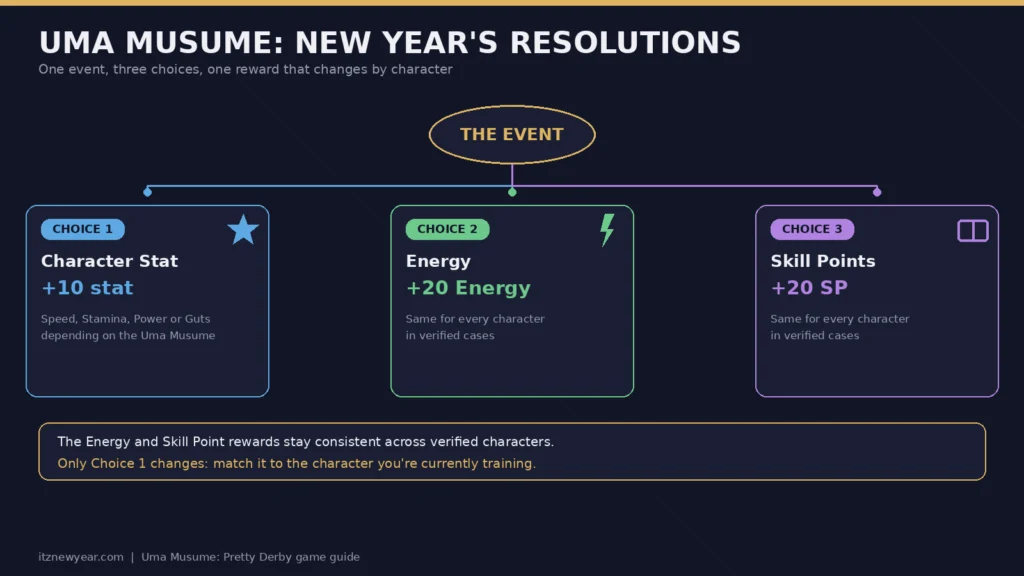 UMA MUSUME: NEW YEAR'S RESOLUTIONS
One event, three choices, one reward that changes by character

THE EVENT

CHOICE 1
Character Stat
+10 stat
Speed, Stamina, Power or Guts depending on the Uma Musume

CHOICE 2
Energy
+20 Energy
Same for every character in verified cases

CHOICE 3
Skill Points
+20 SP
Same for every character in verified cases

The Energy and Skill Point rewards stay consistent across verified characters.
Only Choice 1 changes: match it to the character you're currently training.

itznewyear.com | Uma Musume: Pretty Derby game guide